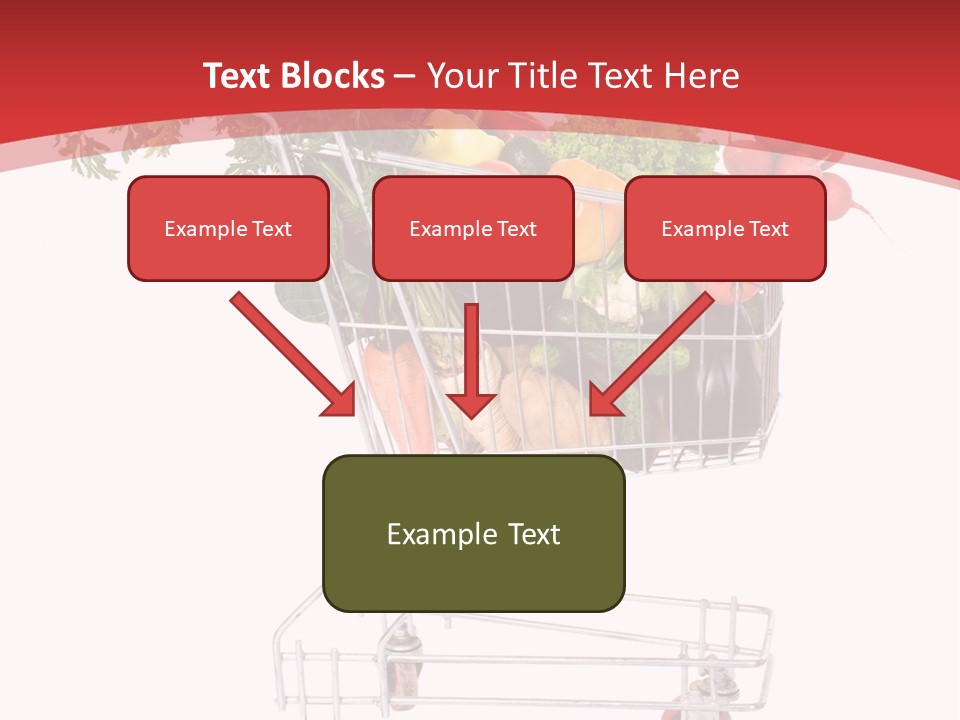 Text Blocks – Your Title Text Here

Example Text

Example Text

Example Text

Example Text